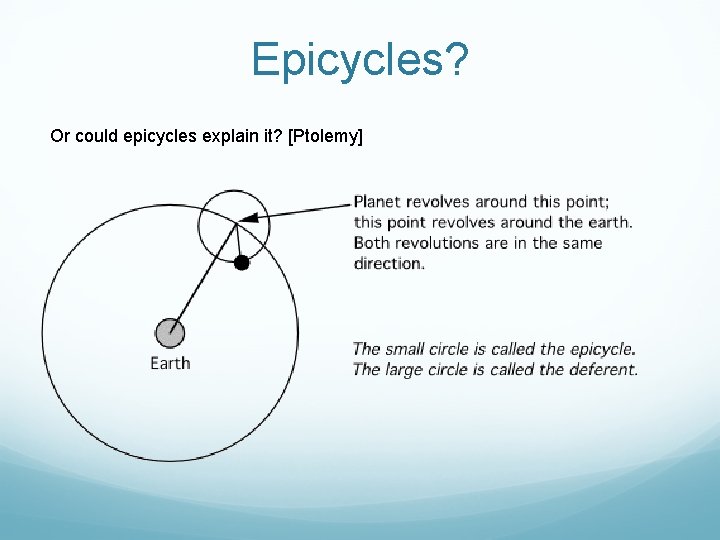 Epicycles?

Or could epicycles explain it? [Ptolemy]

Planet revolves around this point; this point revolves around the earth. Both revolutions are in the same direction.

Earth

The small circle is called the epicycle.
The large circle is called the deferent.